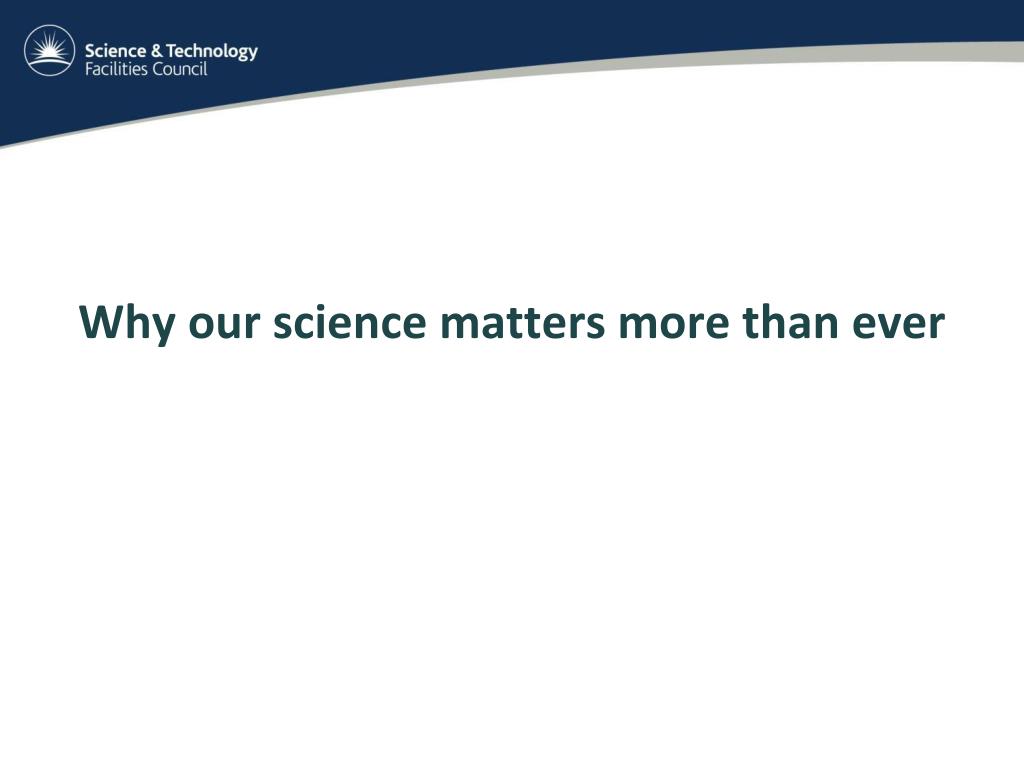 Science & Technology
Facilities Council

Why our science matters more than ever